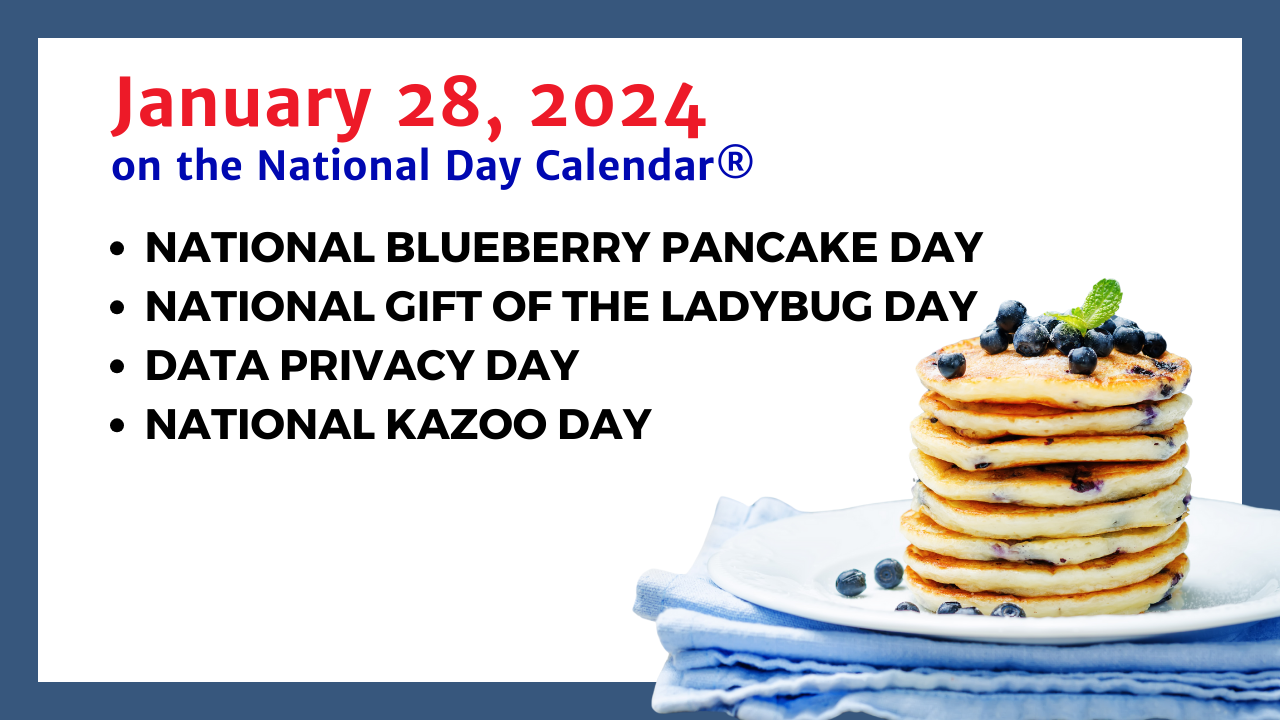 January 28, 2024
on the National Day Calendar®

- NATIONAL BLUEBERRY PANCAKE DAY
- NATIONAL GIFT OF THE LADYBUG DAY
- DATA PRIVACY DAY
- NATIONAL KAZOO DAY